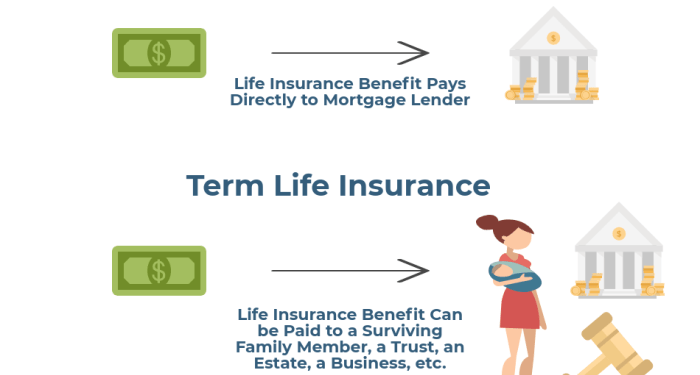 Life Insurance Benefit Pays Directly to Mortgage Lender

Term Life Insurance

Life Insurance Benefit Can be Paid to a Surviving Family Member, a Trust, an Estate, a Business, etc.